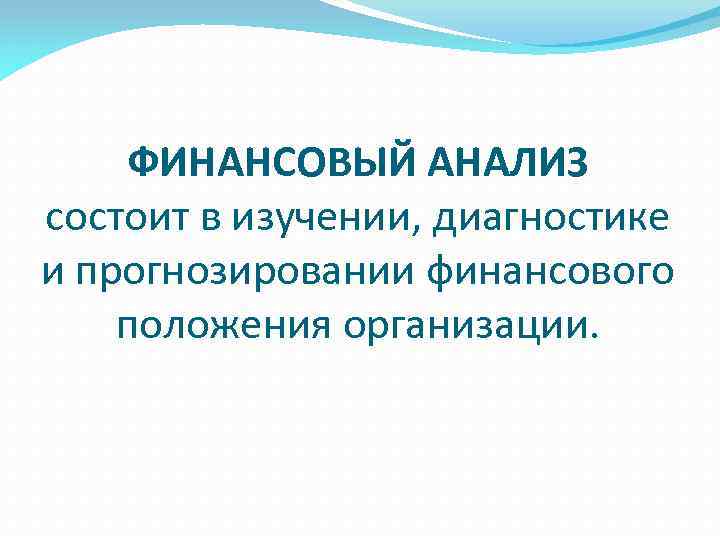 ФИНАНСОВЫЙ АНАЛИЗ состоит в изучении, диагностике и прогнозировании финансового положения организации.